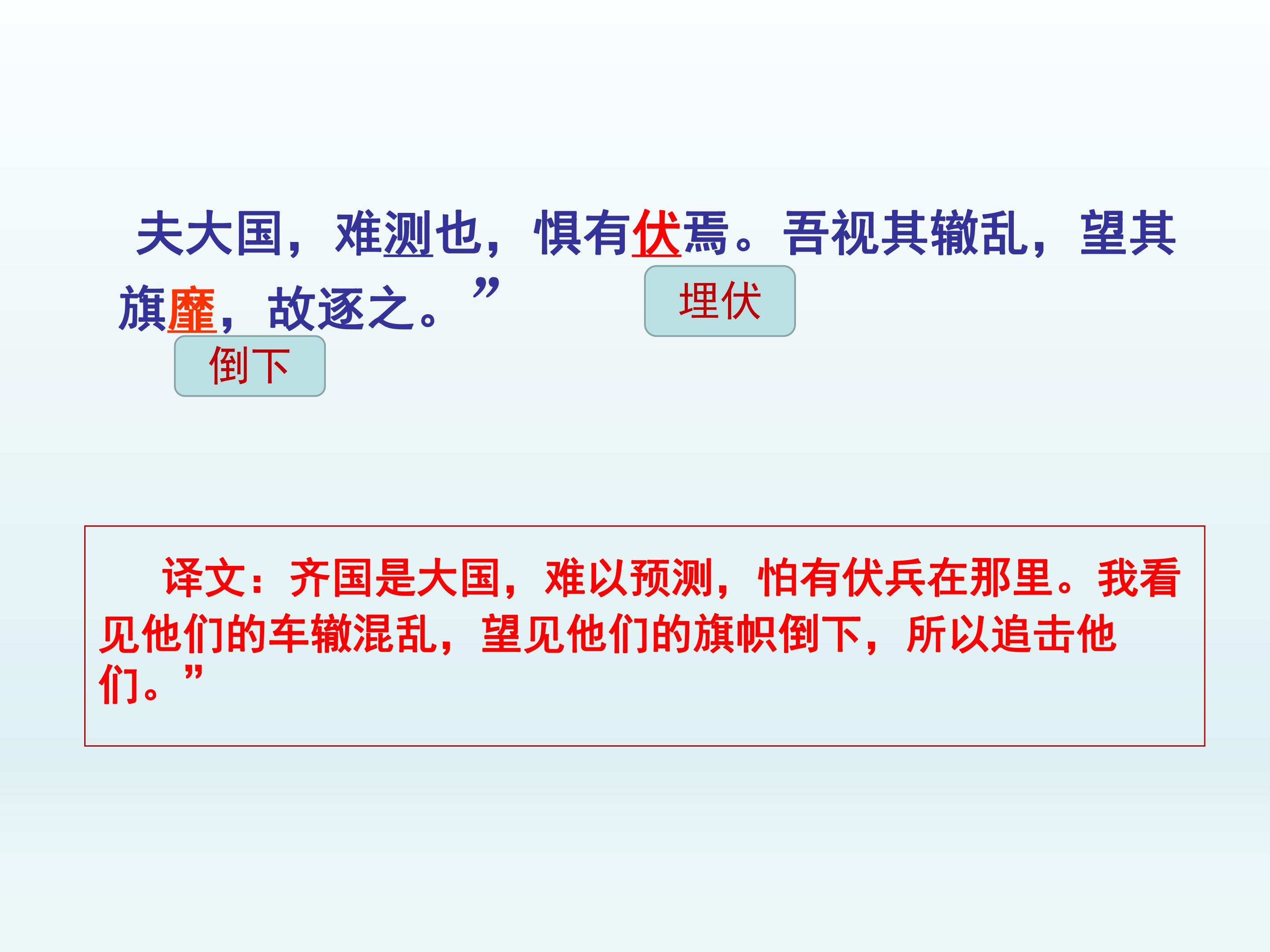 夫大国，难测也，惧有伏焉。吾视其辙乱，望其旗靡，故逐之。”

埋伏

倒下

译文：齐国是大国，难以预测，怕有伏兵在那里。我看见他们的车辙混乱，望见他们的旗帜倒下，所以追击他们。”